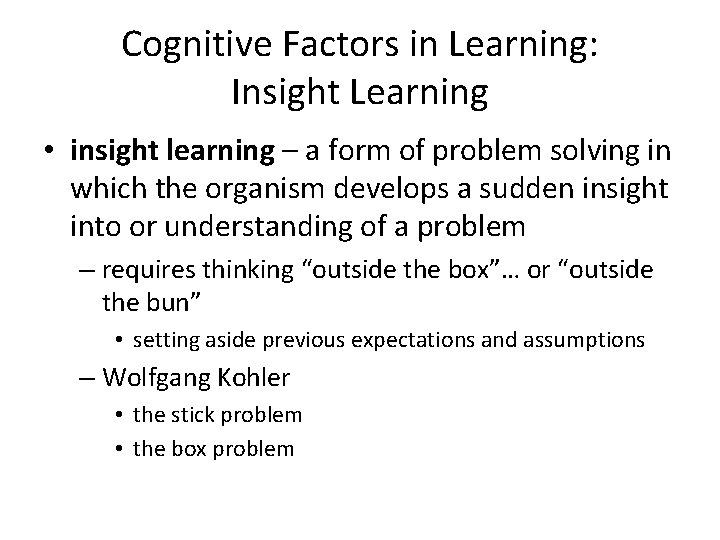 Cognitive Factors in Learning: Insight Learning

• insight learning – a form of problem solving in which the organism develops a sudden insight into or understanding of a problem

– requires thinking “outside the box”… or “outside the bun”

• setting aside previous expectations and assumptions

– Wolfgang Kohler

• the stick problem

• the box problem